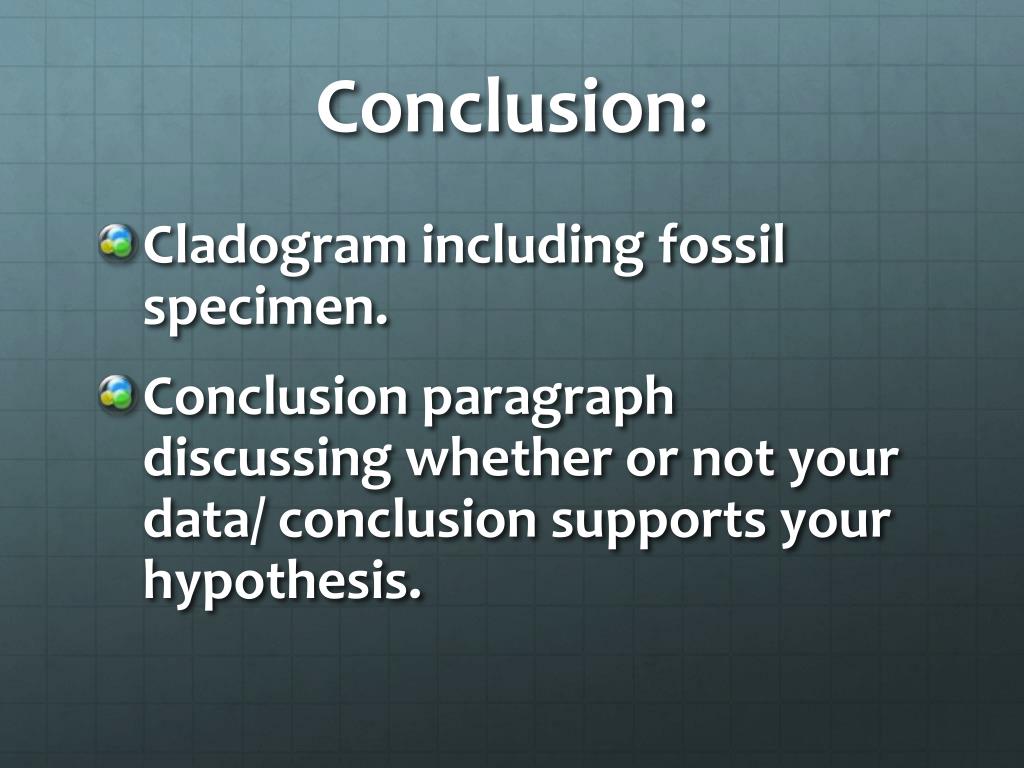 Conclusion:

Cladogram including fossil specimen.

Conclusion paragraph discussing whether or not your data/ conclusion supports your hypothesis.